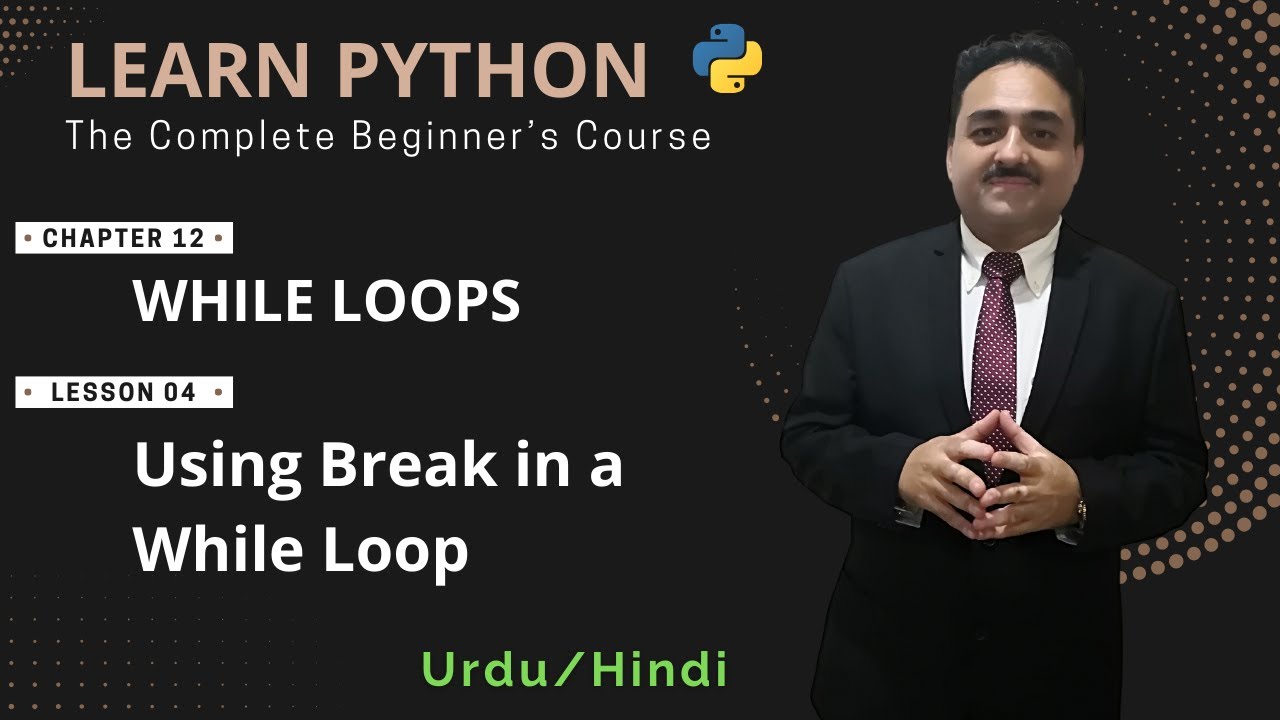 LEARN PYTHON
The Complete Beginner's Course

• CHAPTER 12 •
WHILE LOOPS

• LESSON 04 •
Using Break in a While Loop

Urdu/Hindi